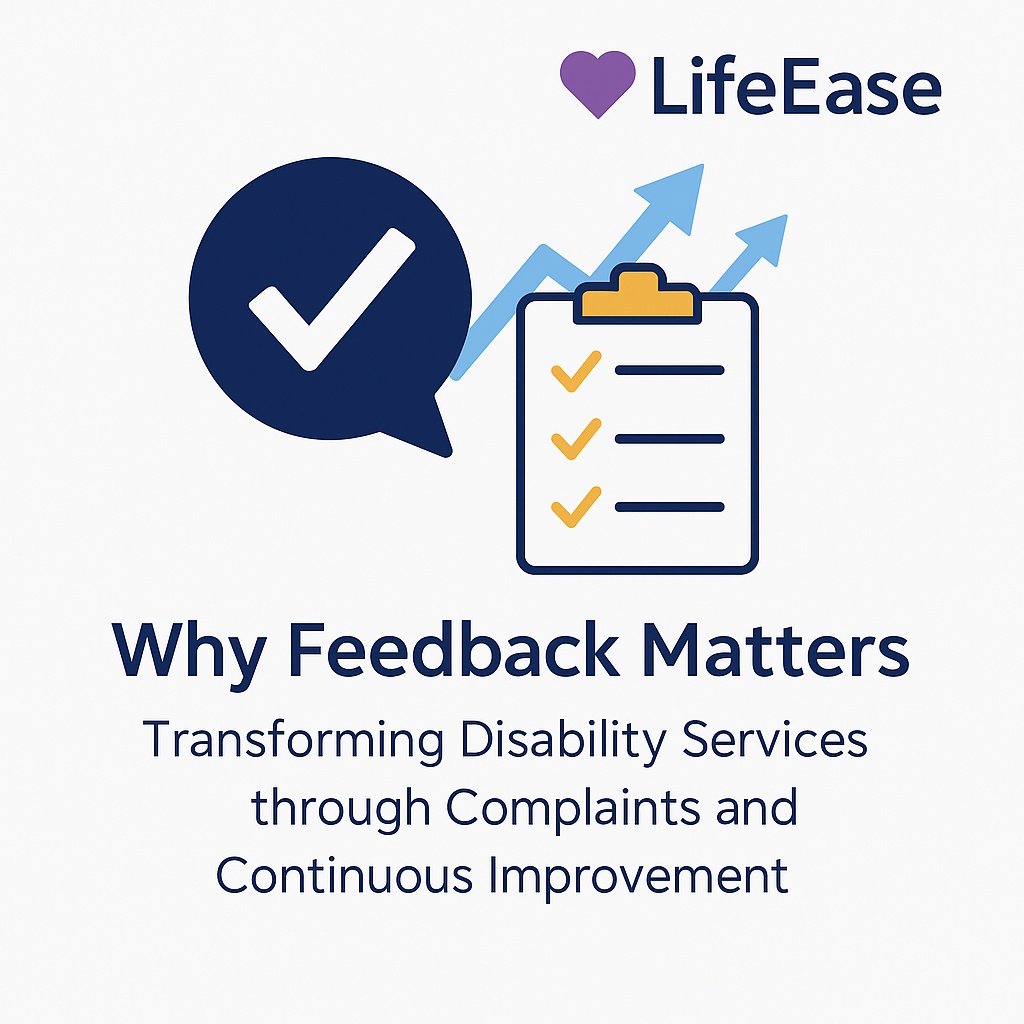 LifeEase

Why Feedback Matters

Transforming Disability Services through Complaints and Continuous Improvement